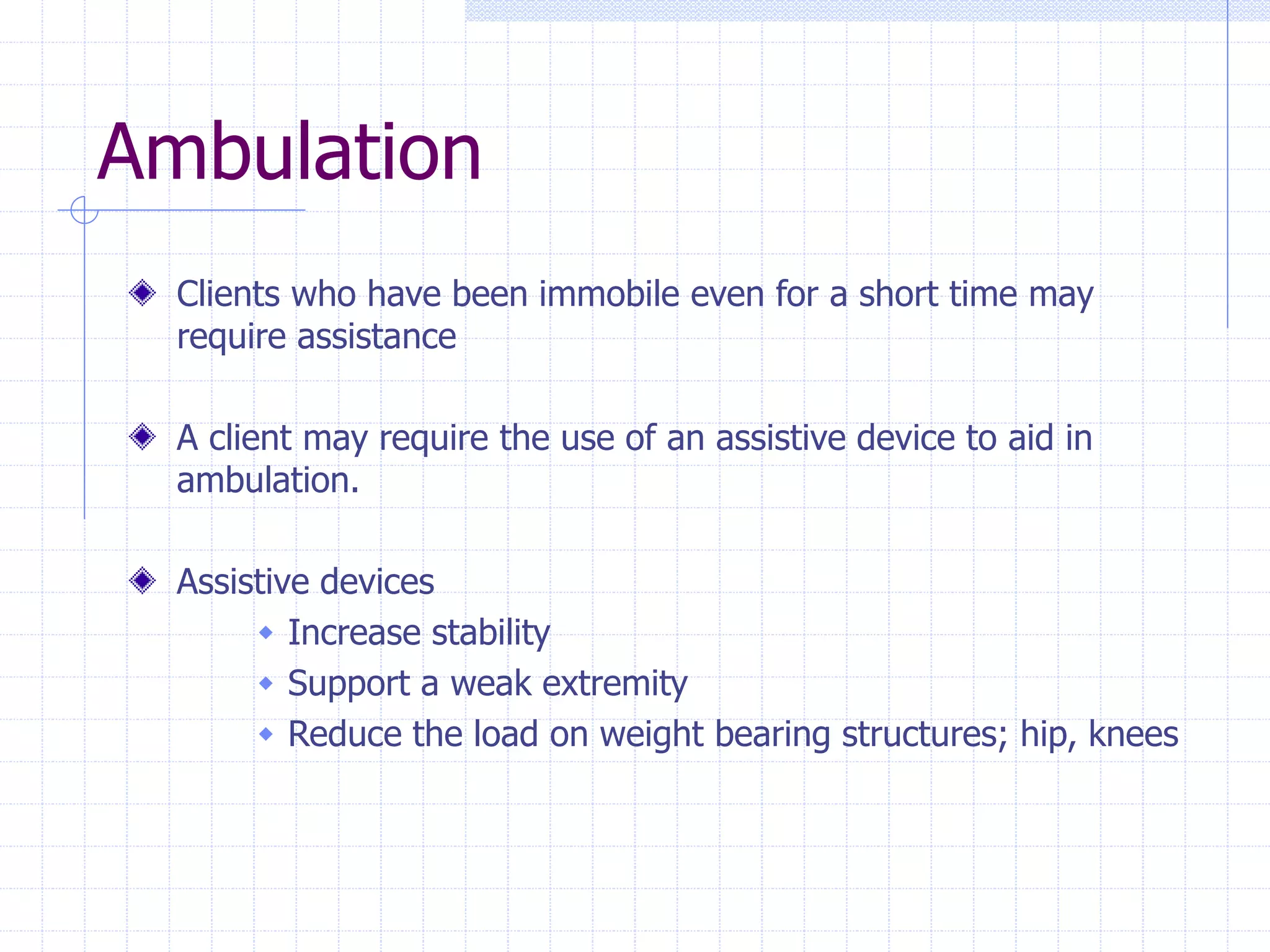 Ambulation

Clients who have been immobile even for a short time may require assistance

A client may require the use of an assistive device to aid in ambulation.

Assistive devices
Increase stability
Support a weak extremity
Reduce the load on weight bearing structures; hip, knees